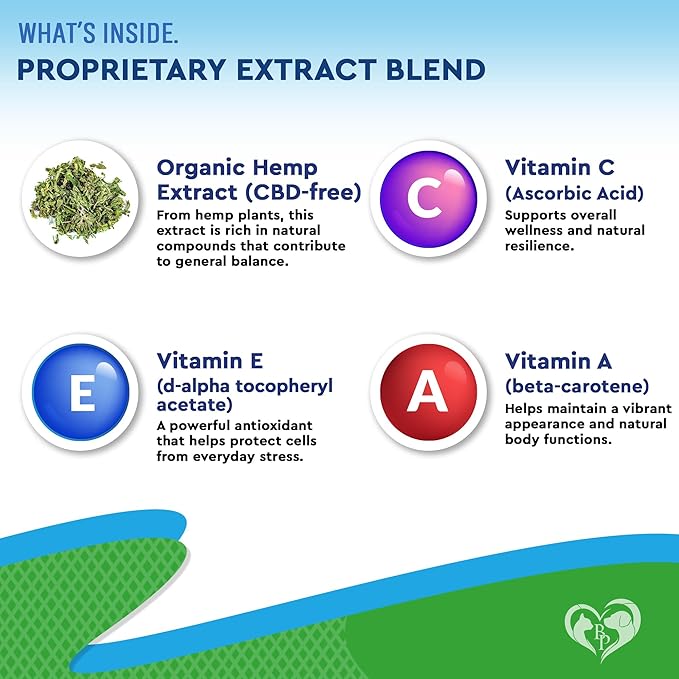 WHAT'S INSIDE.
PROPRIETARY EXTRACT BLEND

Organic Hemp Extract (CBD-free)
From hemp plants, this extract is rich in natural compounds that contribute to general balance.

C

Vitamin C
(Ascorbic Acid)
Supports overall wellness and natural resilience.

E

Vitamin E
(d-alpha tocopheryl acetate)
A powerful antioxidant that helps protect cells from everyday stress.

A

Vitamin A
(beta-carotene)
Helps maintain a vibrant appearance and natural body functions.

BP